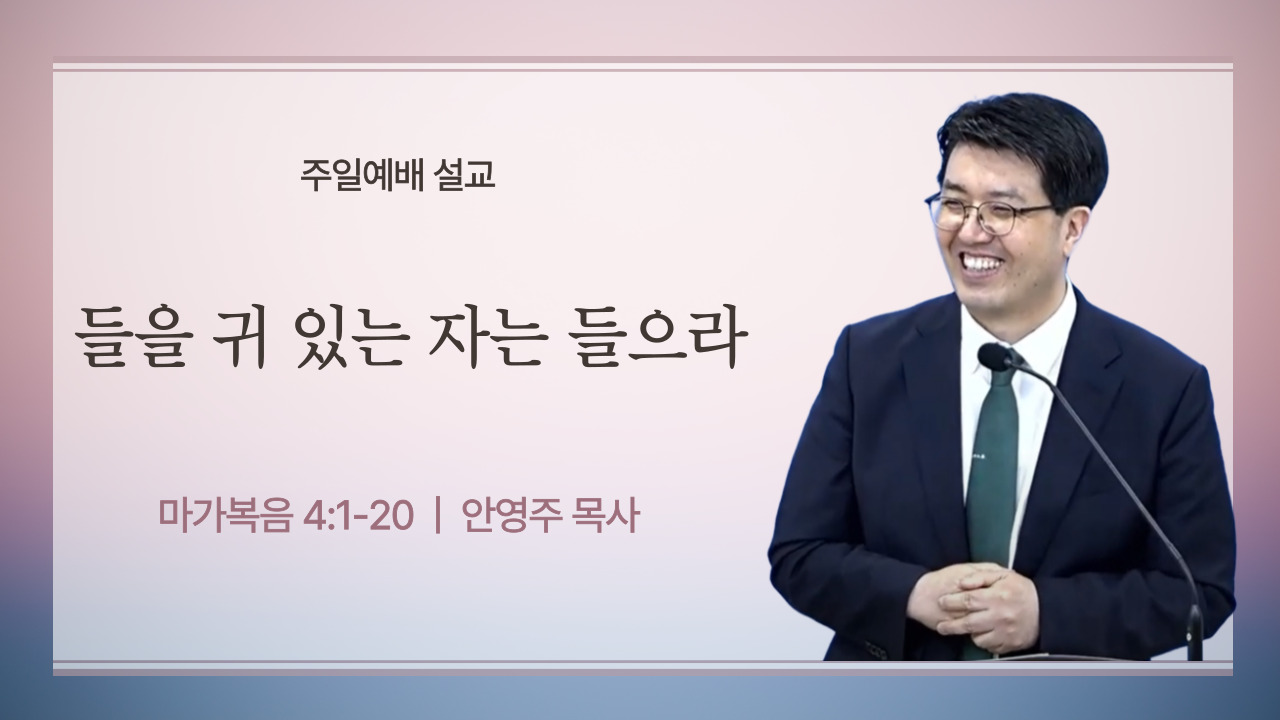 주일예배 설교

들을 귀 있는 자는 들으라

마가복음 4:1-20 | 안영주 목사